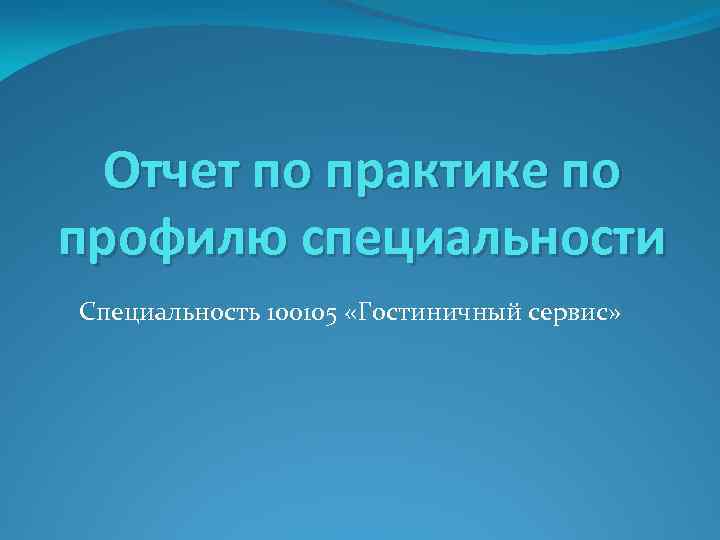 Отчет по практике по профилю специальности

Специальность 100105 «Гостиничный сервис»